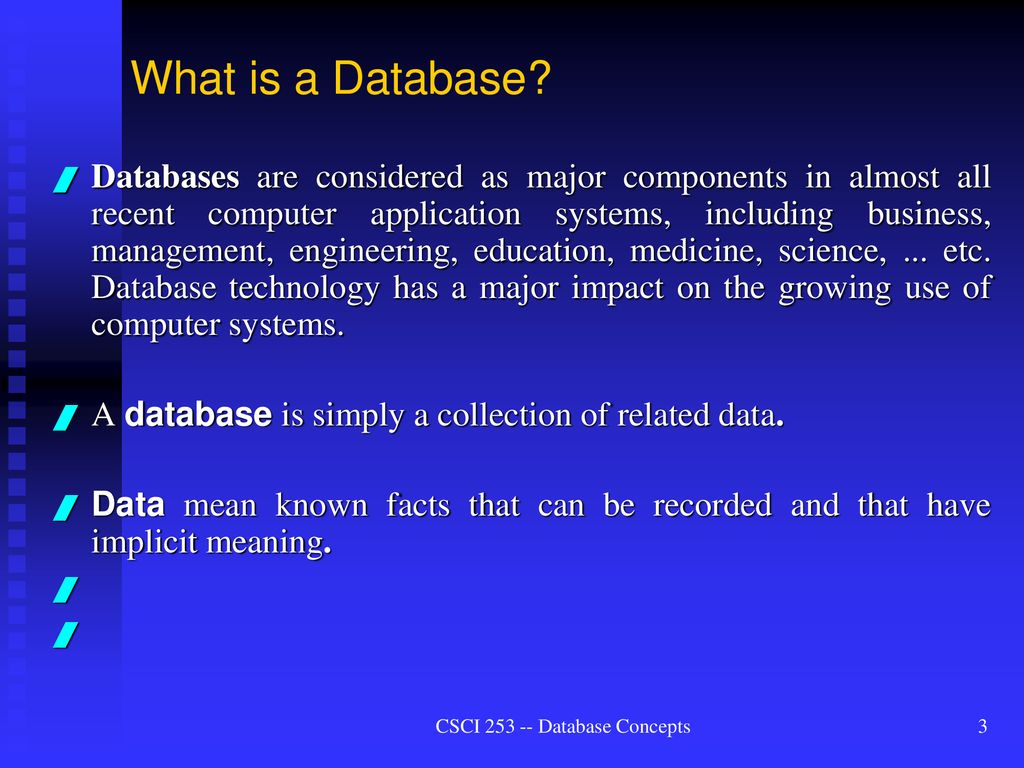 What is a Database?

Databases are considered as major components in almost all recent computer application systems, including business, management, engineering, education, medicine, science, ... etc. Database technology has a major impact on the growing use of computer systems.

A database is simply a collection of related data.

Data mean known facts that can be recorded and that have implicit meaning.

CSCI 253 -- Database Concepts

3